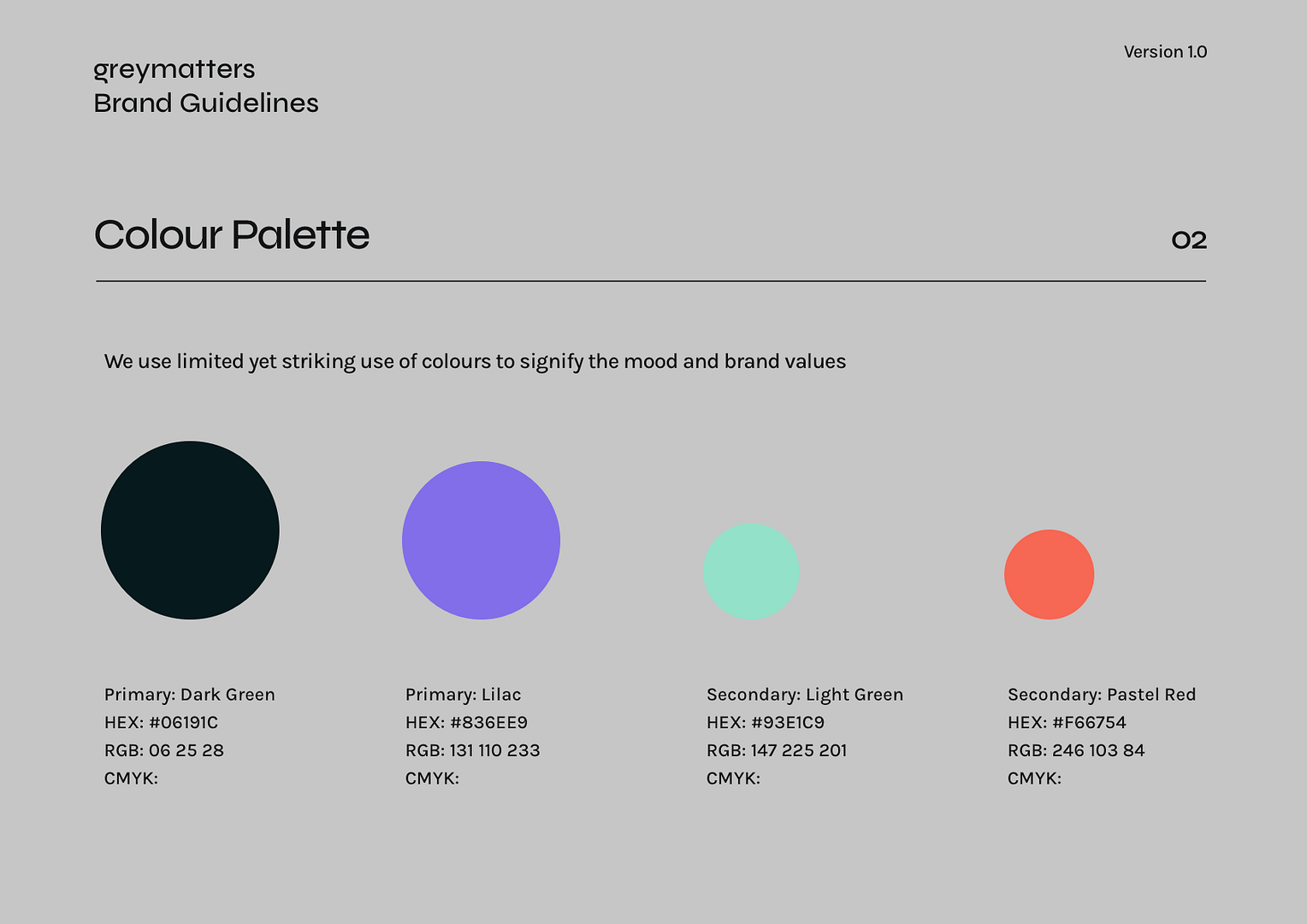 greymatters
Brand Guidelines

Version 1.0

Colour Palette

02

We use limited yet striking use of colours to signify the mood and brand values

Primary: Dark Green
HEX: #06191C
RGB: 06 25 28
CMYK:

Primary: Lilac
HEX: #836EE9
RGB: 131 110 233
CMYK:

Secondary: Light Green
HEX: #93E1C9
RGB: 147 225 201
CMYK:

Secondary: Pastel Red
HEX: #F66754
RGB: 246 103 84
CMYK: